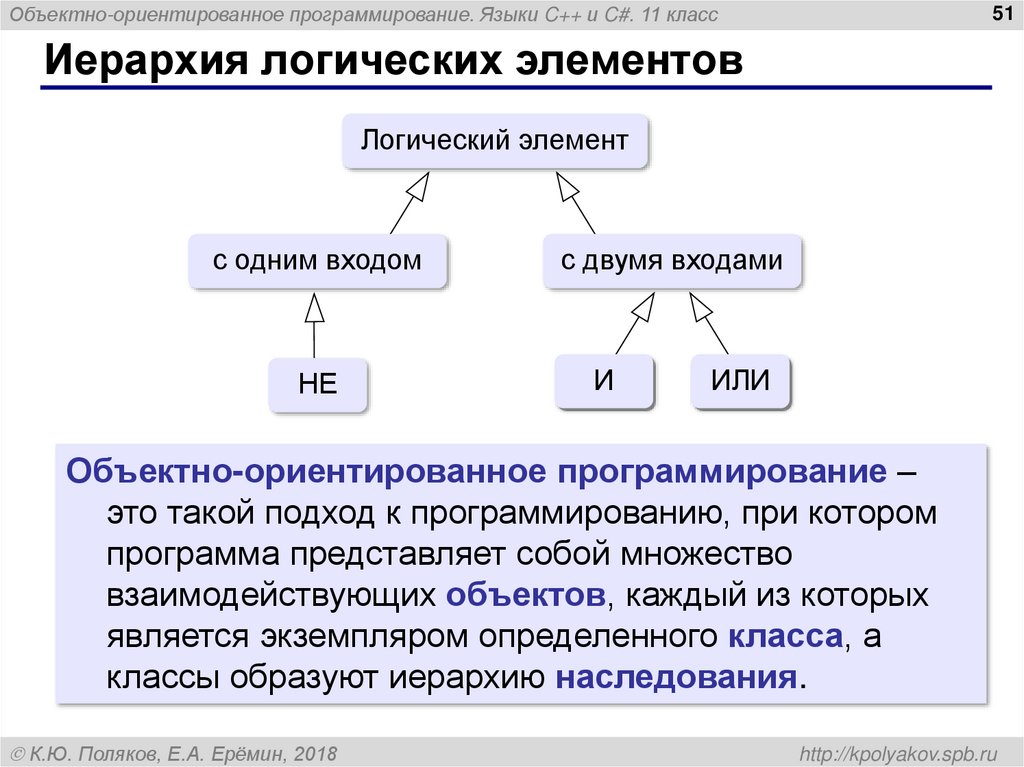 Объектно-ориентированное программирование. Языки C++ и C#. 11 класс

51

Иерархия логических элементов

Логический элемент

с одним входом

с двумя входами

НЕ

И

ИЛИ

Объектно-ориентированное программирование – это такой подход к программированию, при котором программа представляет собой множество взаимодействующих объектов, каждый из которых является экземпляром определенного класса, а классы образуют иерархию наследования.

© К.Ю. Поляков, Е.А. Ерёмин, 2018

http://kpolyakov.spb.ru